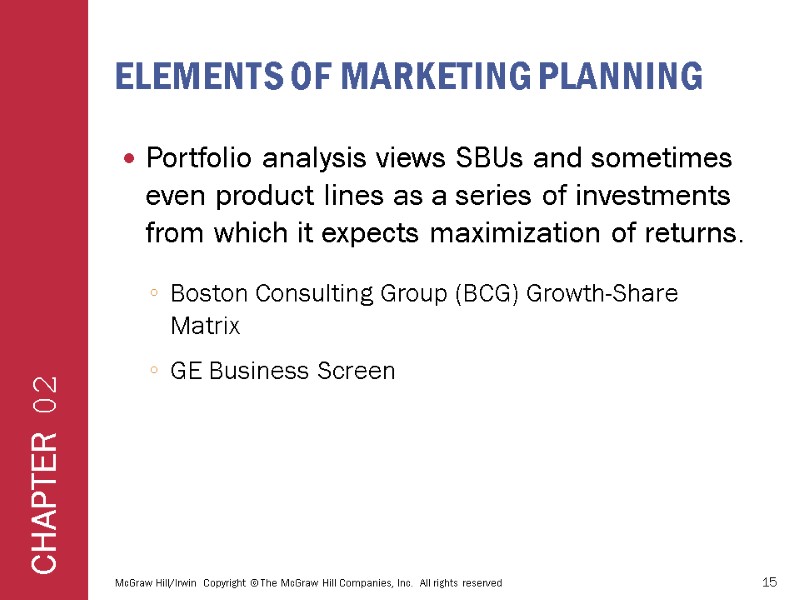 CHAPTER 02

ELEMENTS OF MARKETING PLANNING

• Portfolio analysis views SBUs and sometimes even product lines as a series of investments from which it expects maximization of returns.

◦ Boston Consulting Group (BCG) Growth-Share Matrix

◦ GE Business Screen

McGraw Hill/Irwin Copyright © The McGraw Hill Companies, Inc. All rights reserved

15